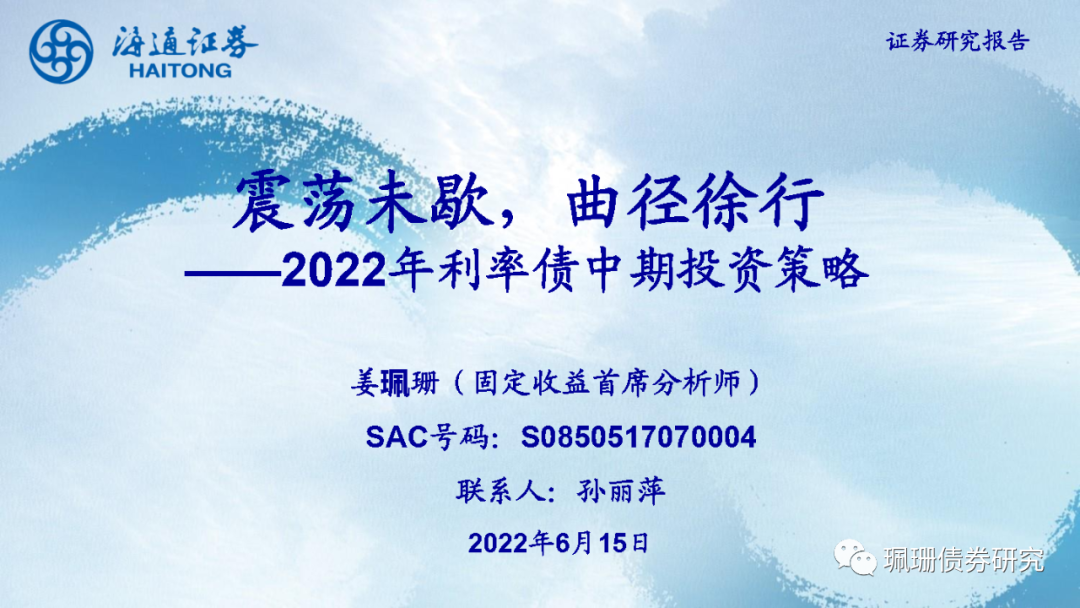 海通证券
HAITONG

证券研究报告

震荡未歇，曲径徐行
——2022年利率债中期投资策略

姜珮珊（固定收益首席分析师）

SAC号码：S0850517070004

联系人：孙丽萍

2022年6月15日

珮珊债券研究